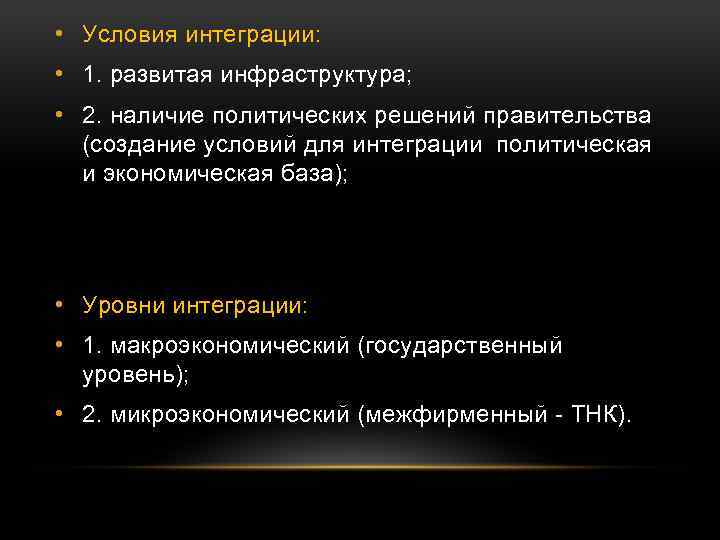 • Условия интеграции:

• 1. развитая инфраструктура;

• 2. наличие политических решений правительства (создание условий для интеграции  политическая и экономическая база);

• Уровни интеграции:

• 1. макроэкономический (государственный уровень);

• 2. микроэкономический (межфирменный - ТНК).